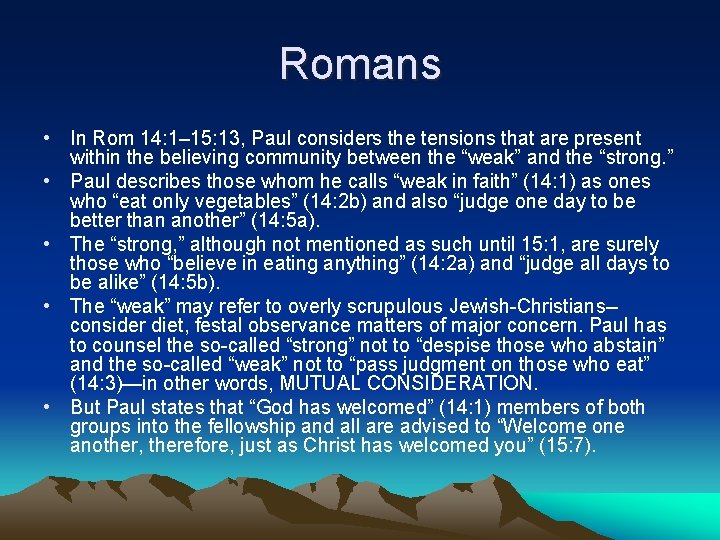 Romans

• In Rom 14:1–15:13, Paul considers the tensions that are present within the believing community between the “weak” and the “strong.”
• Paul describes those whom he calls “weak in faith” (14:1) as ones who “eat only vegetables” (14:2b) and also “judge one day to be better than another” (14:5a).
• The “strong,” although not mentioned as such until 15:1, are surely those who “believe in eating anything” (14:2a) and “judge all days to be alike” (14:5b).
• The “weak” may refer to overly scrupulous Jewish-Christians– consider diet, festal observance matters of major concern. Paul has to counsel the so-called “strong” not to “despise those who abstain” and the so-called “weak” not to “pass judgment on those who eat” (14:3)—in other words, MUTUAL CONSIDERATION.
• But Paul states that “God has welcomed” (14:1) members of both groups into the fellowship and all are advised to “Welcome one another, therefore, just as Christ has welcomed you” (15:7).